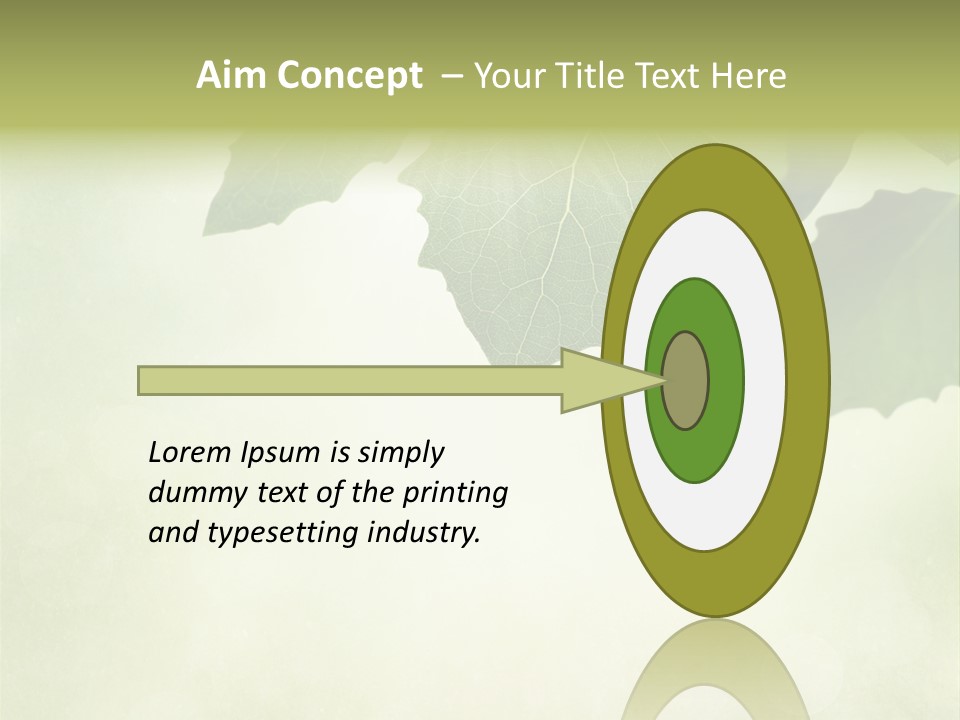 Aim Concept – Your Title Text Here

Lorem Ipsum is simply dummy text of the printing and typesetting industry.